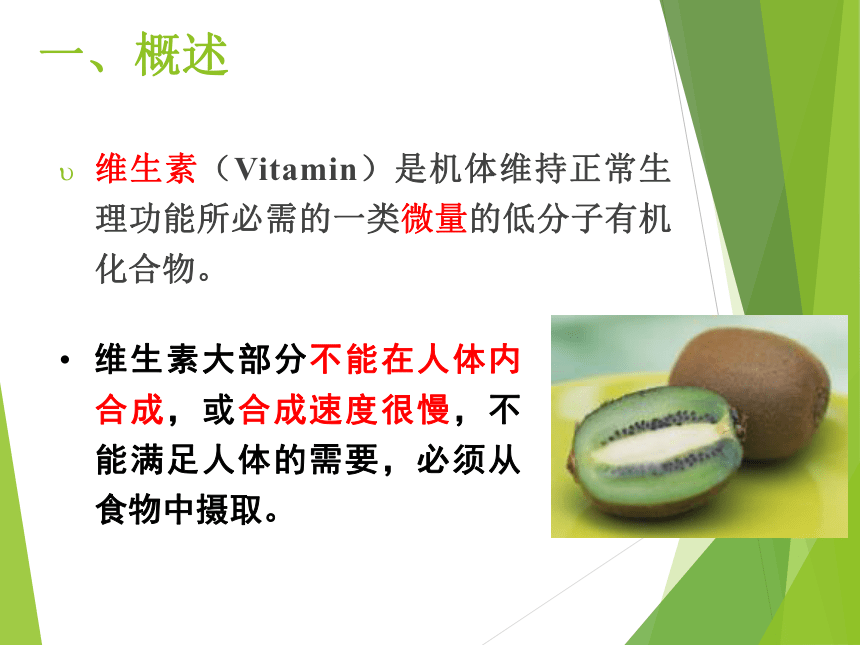 一、概述

υ 维生素（Vitamin）是机体维持正常生理功能所必需的一类微量的低分子有机化合物。

• 维生素大部分不能在人体内合成，或合成速度很慢，不能满足人体的需要，必须从食物中摄取。